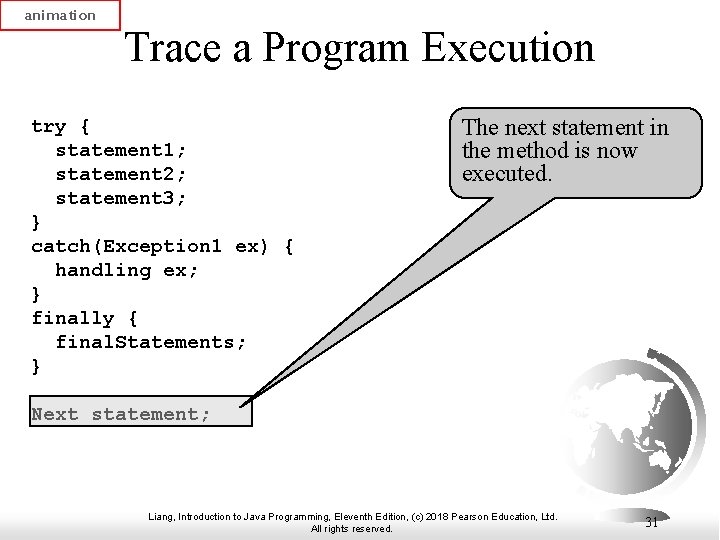 animation

Trace a Program Execution

try {
  statement1;
  statement2;
  statement3;
}
catch(Exception1 ex) {
  handling ex;
}
finally {
  finalStatements;
}

Next statement;

The next statement in the method is now executed.

Liang, Introduction to Java Programming, Eleventh Edition, (c) 2018 Pearson Education, Ltd. All rights reserved.

31